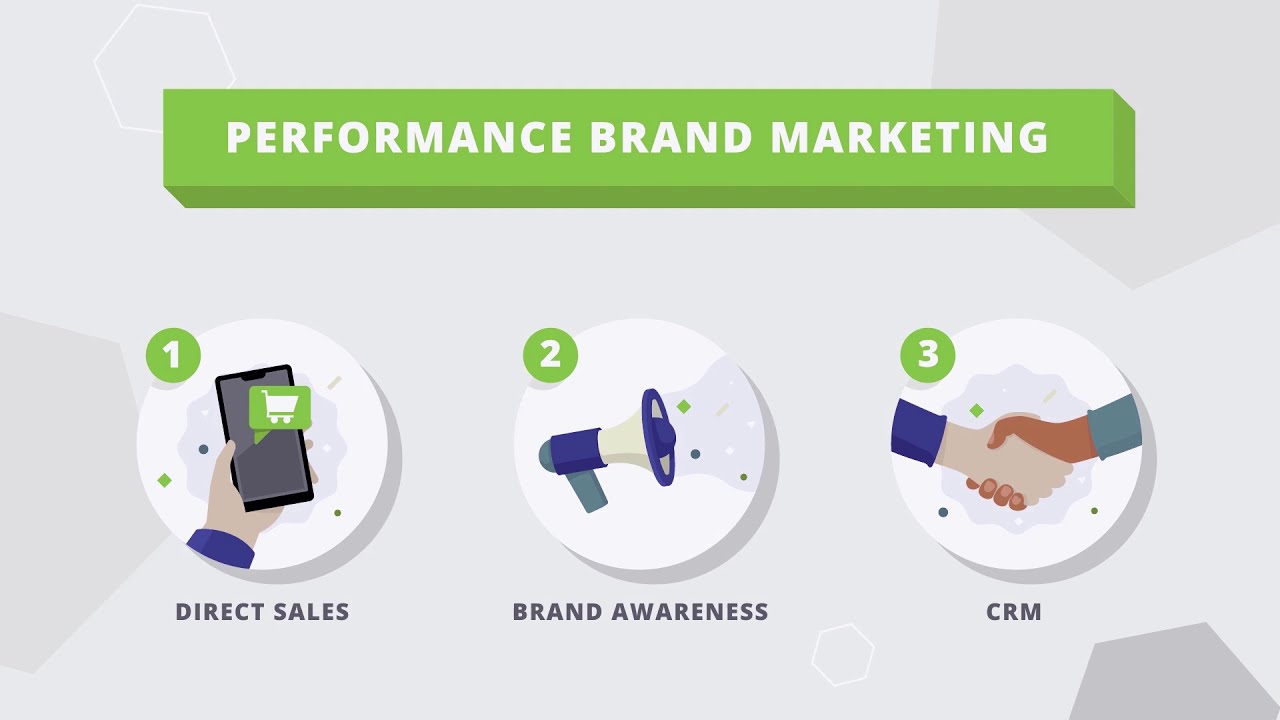 PERFORMANCE BRAND MARKETING

1
DIRECT SALES

2
BRAND AWARENESS

3
CRM